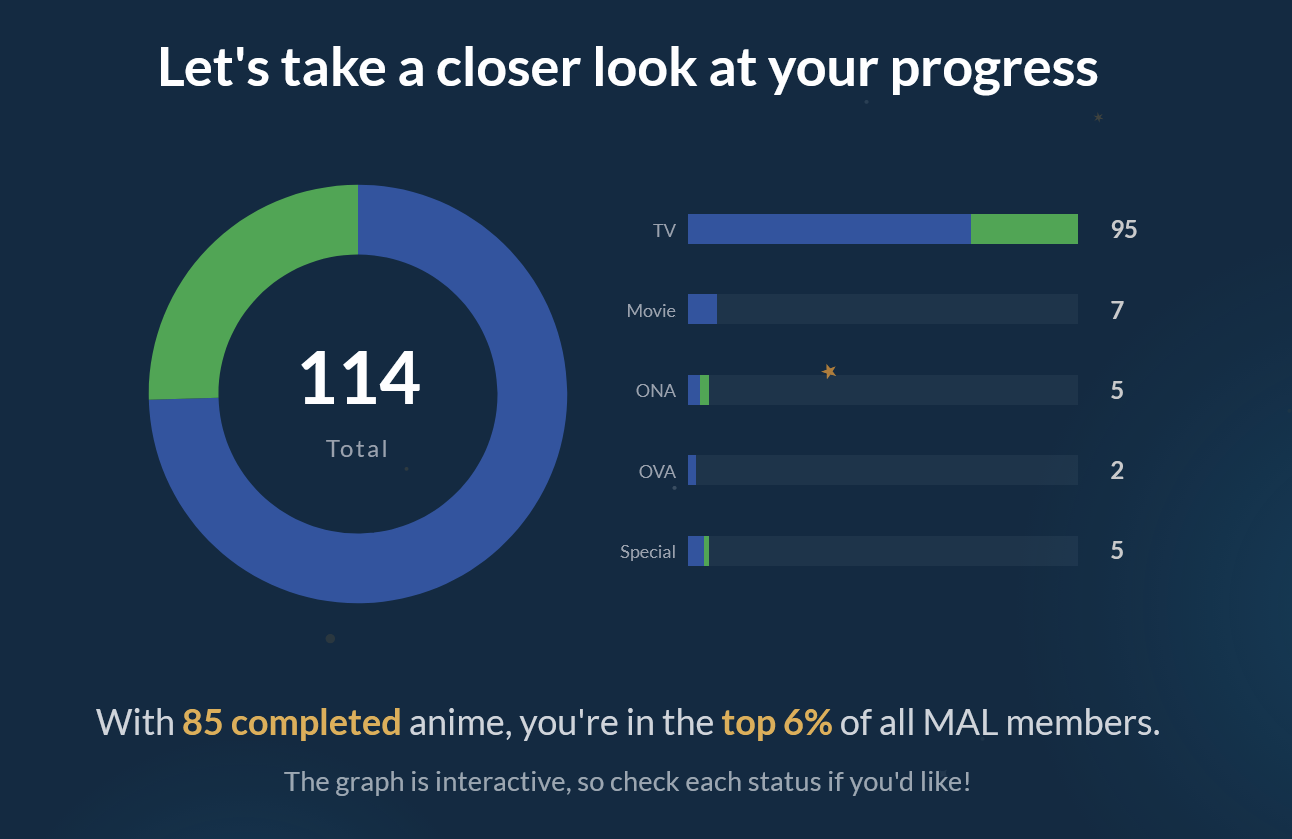 Let's take a closer look at your progress

114
Total

TV 95
Movie 7
ONA 5
OVA 2
Special 5

With 85 completed anime, you're in the top 6% of all MAL members.

The graph is interactive, so check each status if you'd like!